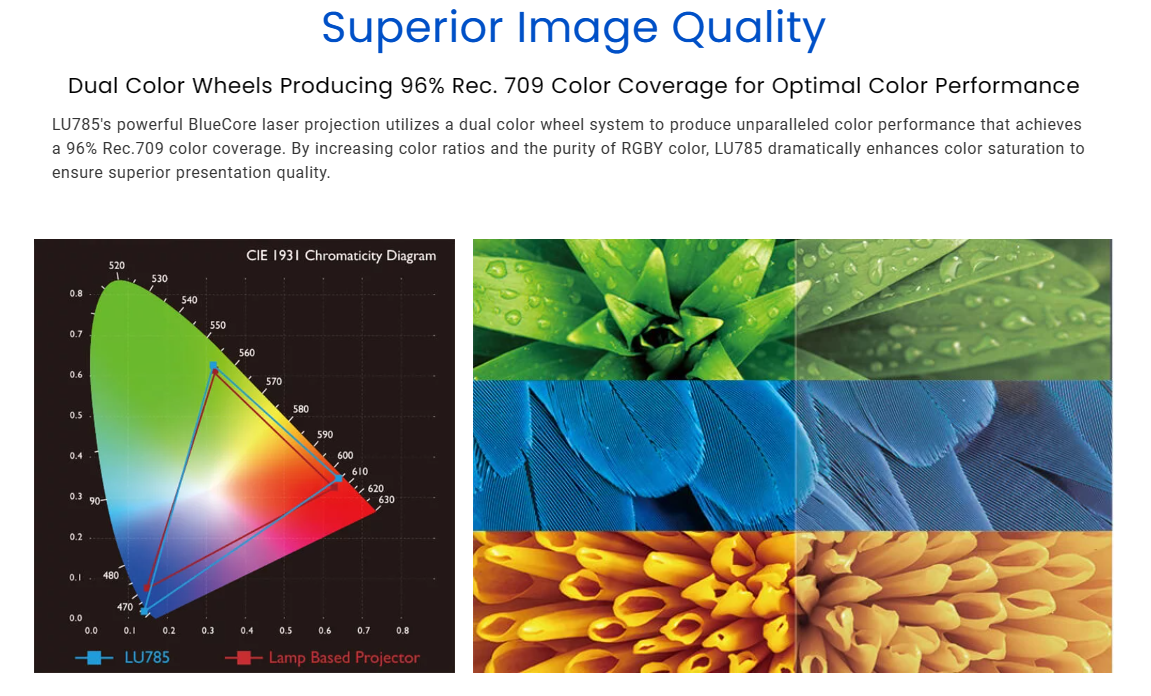 Superior Image Quality

Dual Color Wheels Producing 96% Rec. 709 Color Coverage for Optimal Color Performance

LU785's powerful BlueCore laser projection utilizes a dual color wheel system to produce unparalleled color performance that achieves a 96% Rec.709 color coverage. By increasing color ratios and the purity of RGBY color, LU785 dramatically enhances color saturation to ensure superior presentation quality.

CIE 1931 Chromaticity Diagram

520
530
540
550
560
570
580
590
600
610
620
630
90
480
470

0.8
0.7
0.6
0.5
0.4
0.3
0.2
0.1
0.0

0.0 0.1 0.2 0.3 0.4 0.5 0.6 0.7 0.8

LU785
Lamp Based Projector